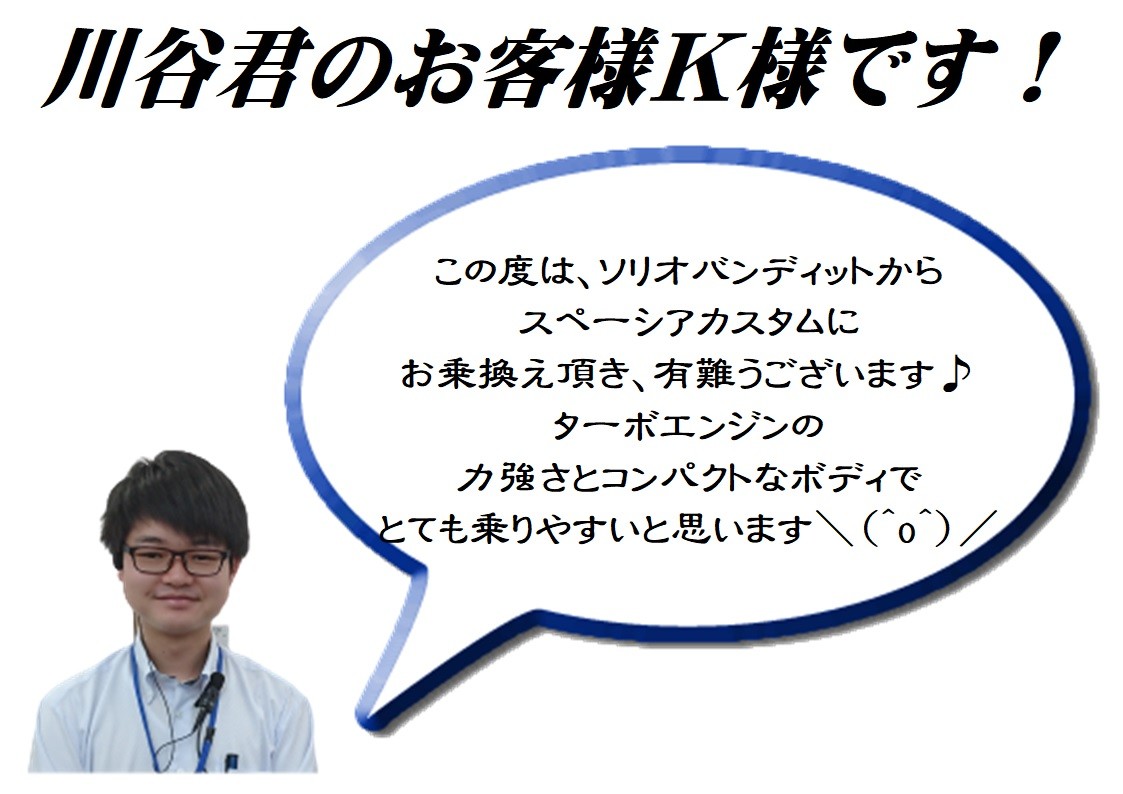 川谷君のお客様K様です！

この度は、ソリオバンディットから
スペーシアカスタムに
お乗換え頂き、有難うございます♪
ターボエンジンの
力強さとコンパクトなボディで
とても乗りやすいと思います＼(^o^)／